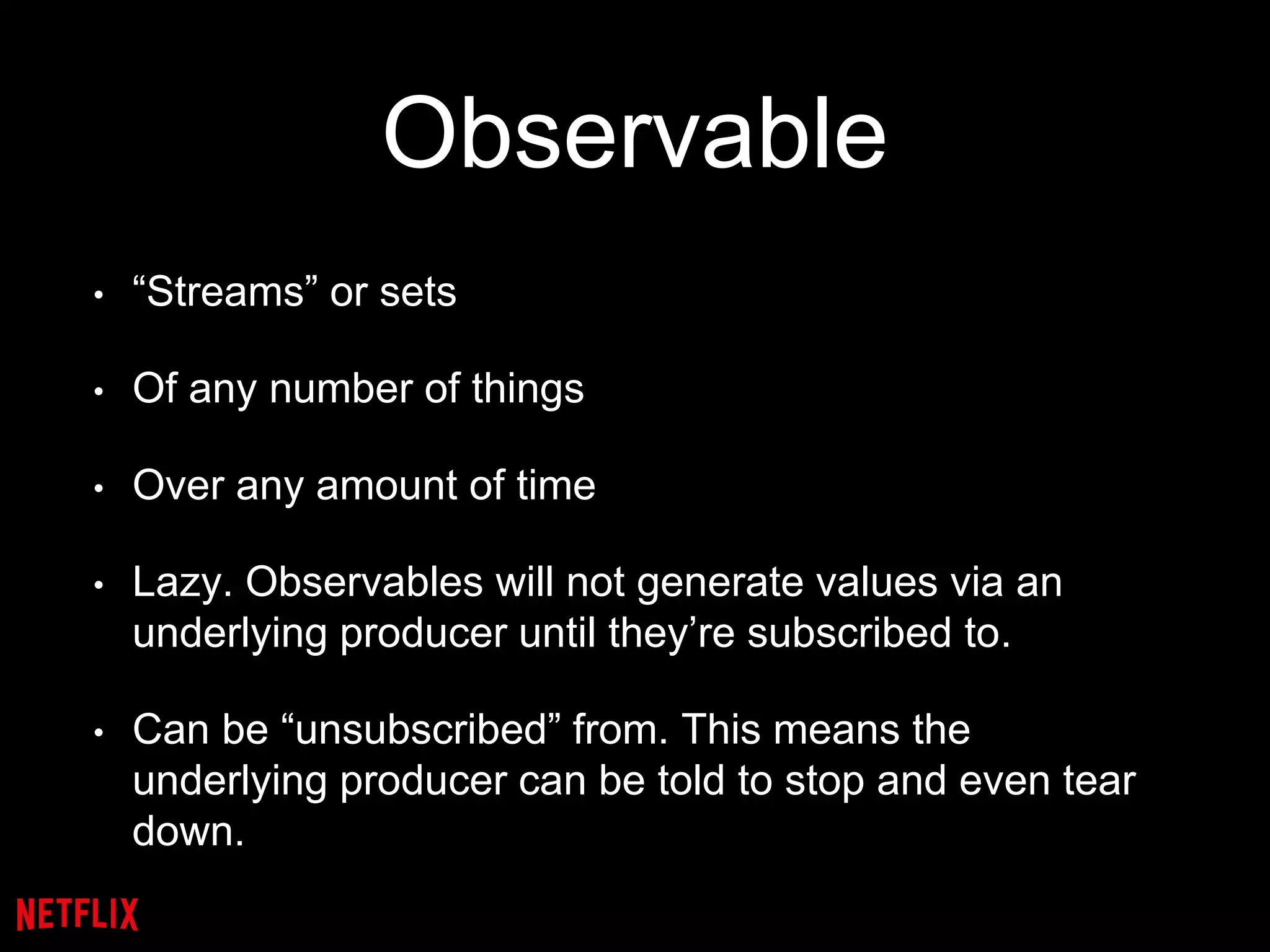 Observable

• “Streams” or sets

• Of any number of things

• Over any amount of time

• Lazy. Observables will not generate values via an underlying producer until they’re subscribed to.

• Can be “unsubscribed” from. This means the underlying producer can be told to stop and even tear down.

NETFLIX